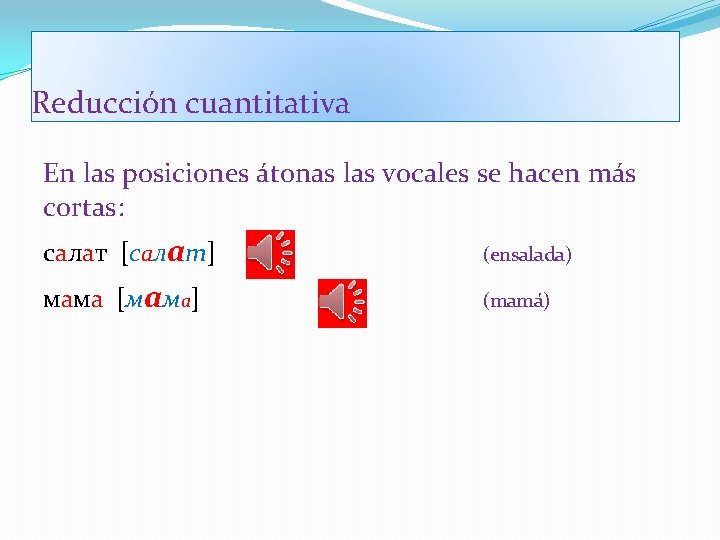 Reducción cuantitativa

En las posiciones átonas las vocales se hacen más cortas:

салат [салат] (ensalada)

мама [мама] (mamá)